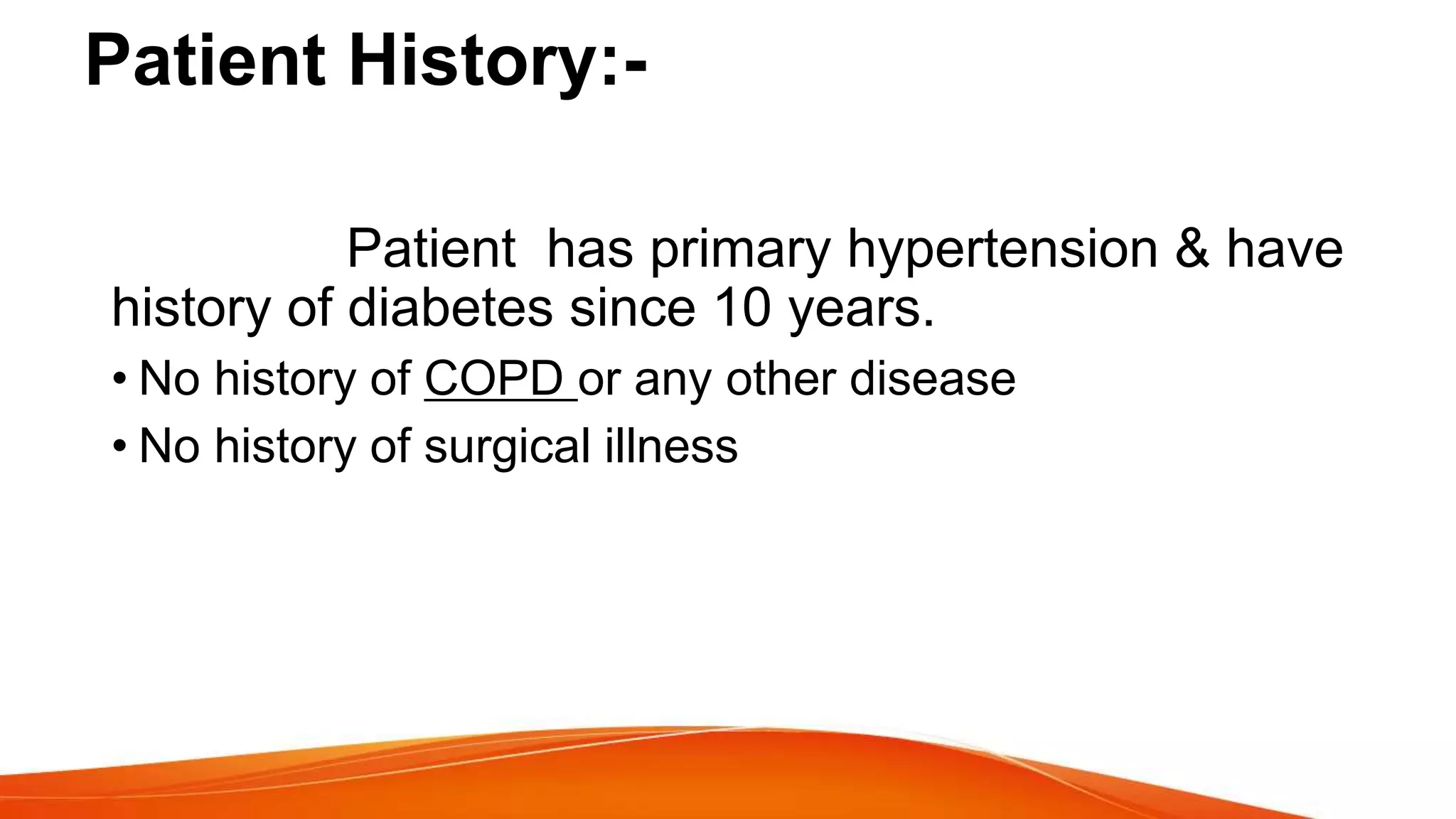 Patient History:-

Patient has primary hypertension & have history of diabetes since 10 years.

• No history of COPD or any other disease
• No history of surgical illness